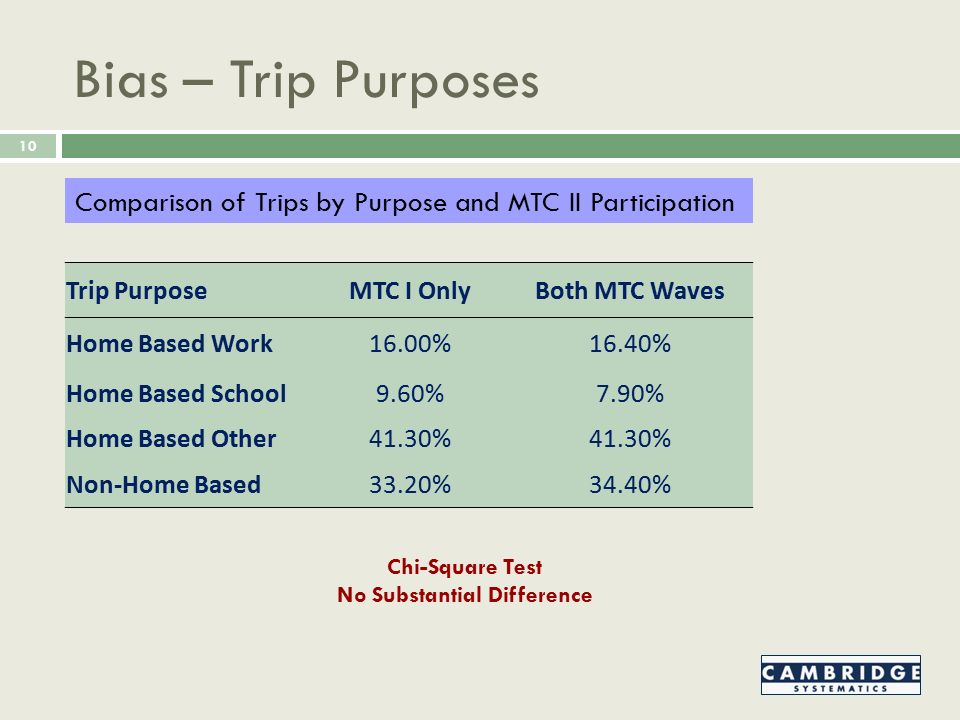 Bias – Trip Purposes

10

Comparison of Trips by Purpose and MTC II Participation

| Trip Purpose | MTC I Only | Both MTC Waves |
|---|---|---|
| Home Based Work | 16.00% | 16.40% |
| Home Based School | 9.60% | 7.90% |
| Home Based Other | 41.30% | 41.30% |
| Non-Home Based | 33.20% | 34.40% |

Chi-Square Test
No Substantial Difference

CAMBRIDGE
SYSTEMATICS